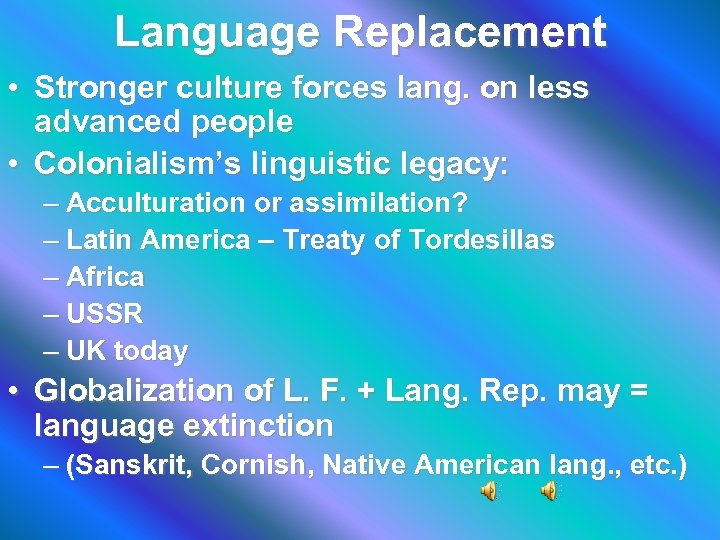 Language Replacement

• Stronger culture forces lang. on less advanced people

• Colonialism's linguistic legacy:

– Acculturation or assimilation?

– Latin America – Treaty of Tordesillas

– Africa

– USSR

– UK today

• Globalization of L. F. + Lang. Rep. may = language extinction

– (Sanskrit, Cornish, Native American lang., etc.)